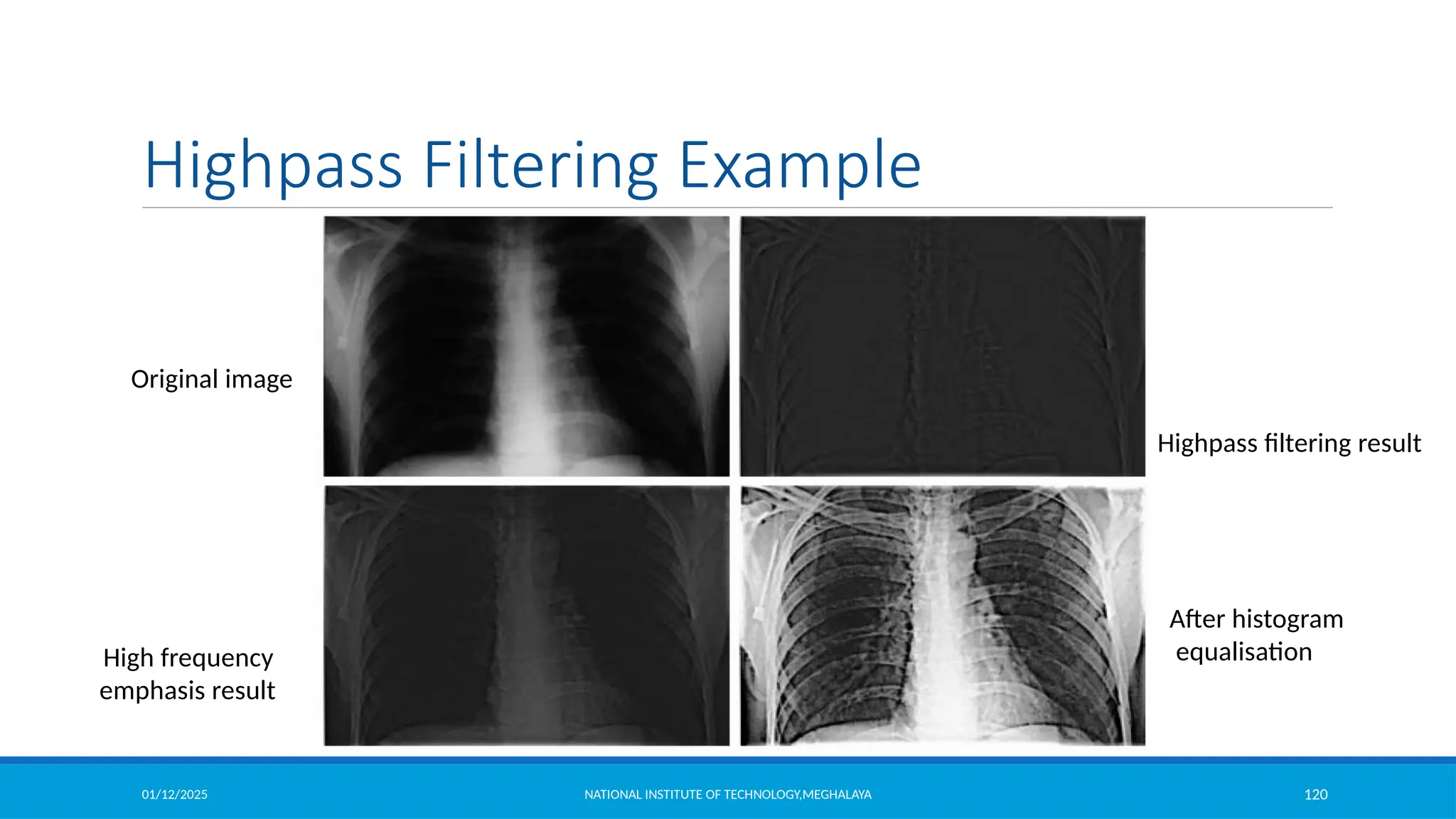 Highpass Filtering Example

Original image

Highpass filtering result

High frequency emphasis result

After histogram equalisation

01/12/2025

NATIONAL INSTITUTE OF TECHNOLOGY,MEGHALAYA

120